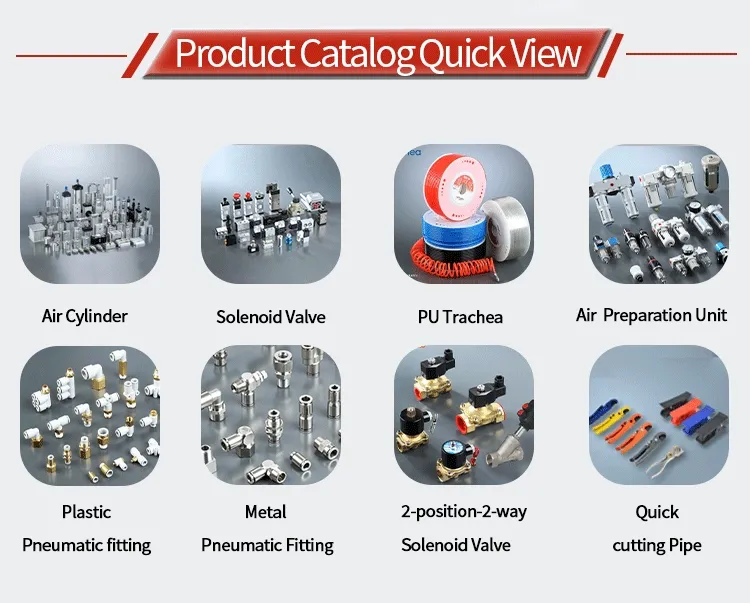 Product Catalog Quick View

Air Cylinder

Solenoid Valve

PU Trachea

Air Preparation Unit

Plastic Pneumatic fitting

Metal Pneumatic Fitting

2-position-2-way Solenoid Valve

Quick cutting Pipe